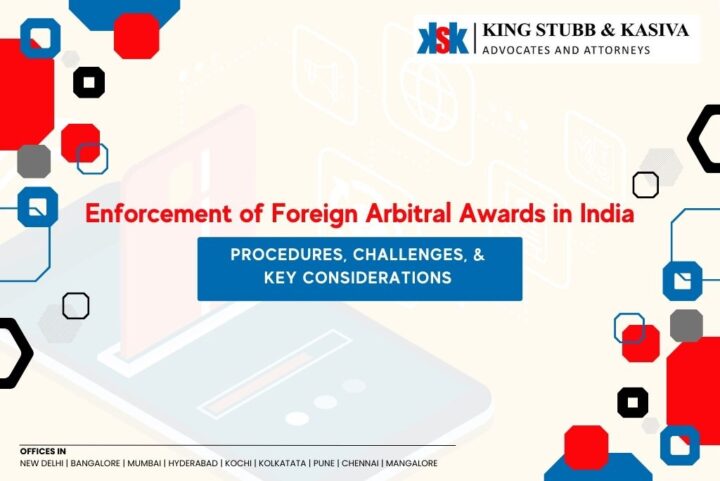 KSK KING STUBB & KASIVA
ADVOCATES AND ATTORNEYS

Enforcement of Foreign Arbitral Awards in India

PROCEDURES, CHALLENGES, & KEY CONSIDERATIONS

OFFICES IN
NEW DELHI | BANGALORE | MUMBAI | HYDERABAD | KOCHI | KOLKATATA | PUNE | CHENNAI | MANGALORE